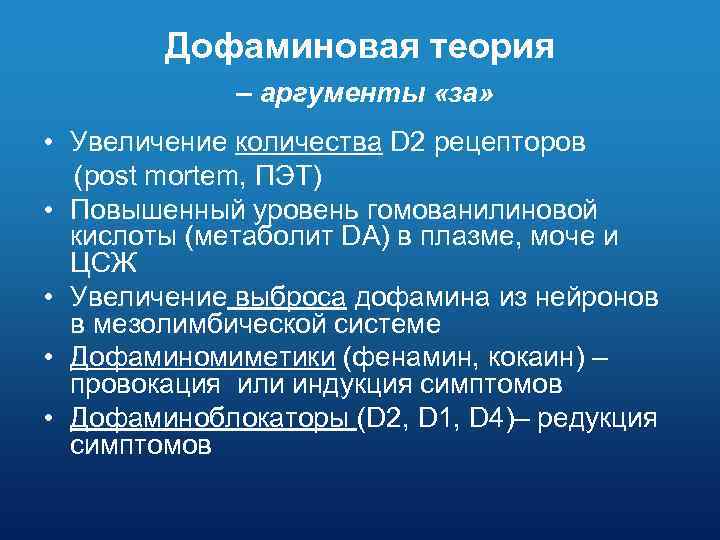 Дофаминовая теория

– аргументы «за»

• Увеличение количества D2 рецепторов (post mortem, ПЭТ)
• Повышенный уровень гомованилиновой кислоты (метаболит DA) в плазме, моче и ЦСЖ
• Увеличение выброса дофамина из нейронов в мезолимбической системе
• Дофаминомиметики (фенамин, кокаин) – провокация или индукция симптомов
• Дофаминоблокаторы (D2, D1, D4)– редукция симптомов